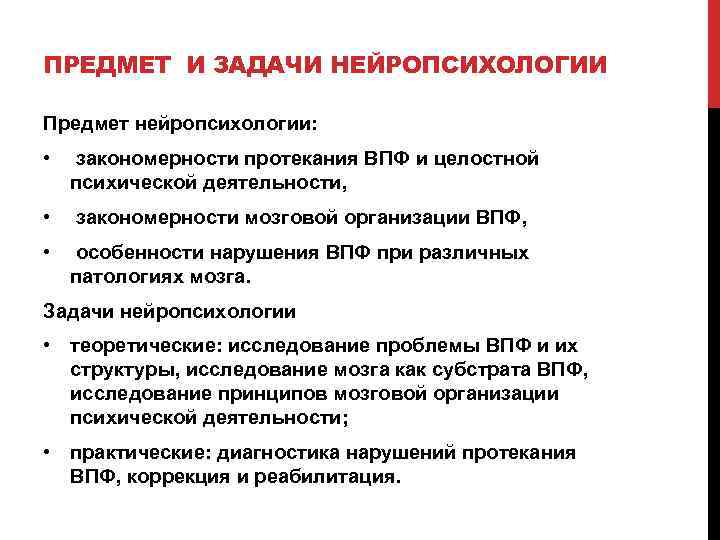 ПРЕДМЕТ И ЗАДАЧИ НЕЙРОПСИХОЛОГИИ

Предмет нейропсихологии:

• закономерности протекания ВПФ и целостной психической деятельности,

• закономерности мозговой организации ВПФ,

• особенности нарушения ВПФ при различных патологиях мозга.

Задачи нейропсихологии

• теоретические: исследование проблемы ВПФ и их структуры, исследование мозга как субстрата ВПФ, исследование принципов мозговой организации психической деятельности;

• практические: диагностика нарушений протекания ВПФ, коррекция и реабилитация.